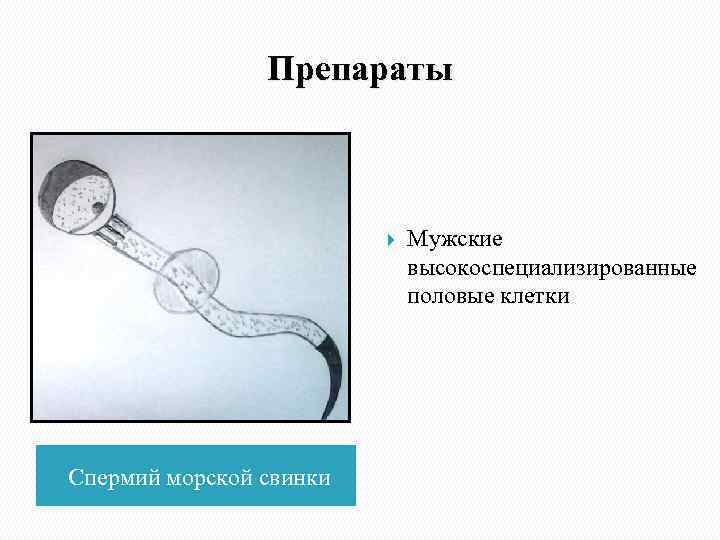 Препараты

Мужские высокоспециализированные половые клетки

Спермий морской свинки